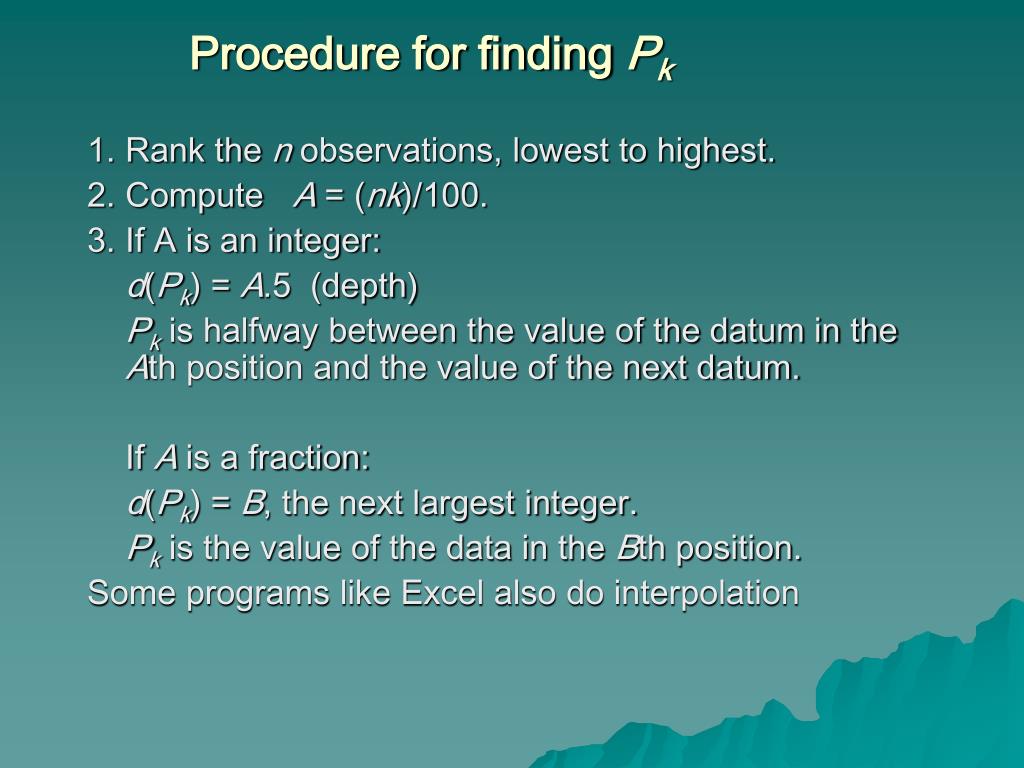 Procedure for finding $P_k$

1. Rank the $n$ observations, lowest to highest.
2. Compute $A = (nk)/100$.
3. If A is an integer:
$d(P_k) = A.5$ (depth)
$P_k$ is halfway between the value of the datum in the $A$th position and the value of the next datum.

If $A$ is a fraction:
$d(P_k) = B$, the next largest integer.
$P_k$ is the value of the data in the $B$th position.
Some programs like Excel also do interpolation